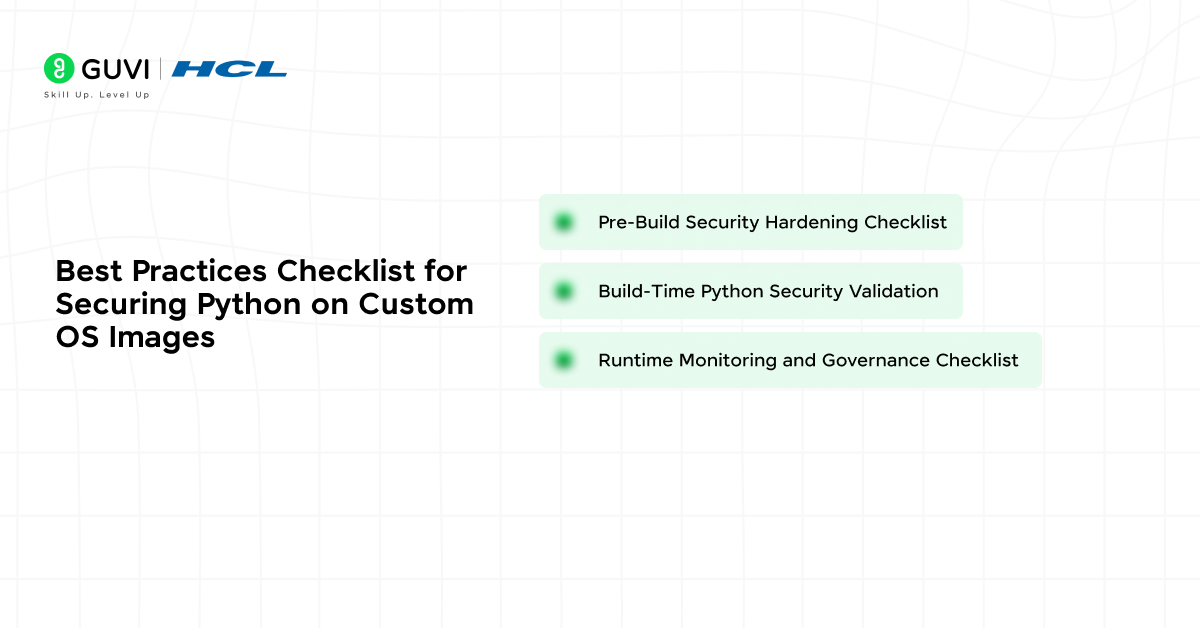 GUVI | HCL
Skill Up. Level Up

Best Practices Checklist for Securing Python on Custom OS Images

Pre-Build Security Hardening Checklist

Build-Time Python Security Validation

Runtime Monitoring and Governance Checklist